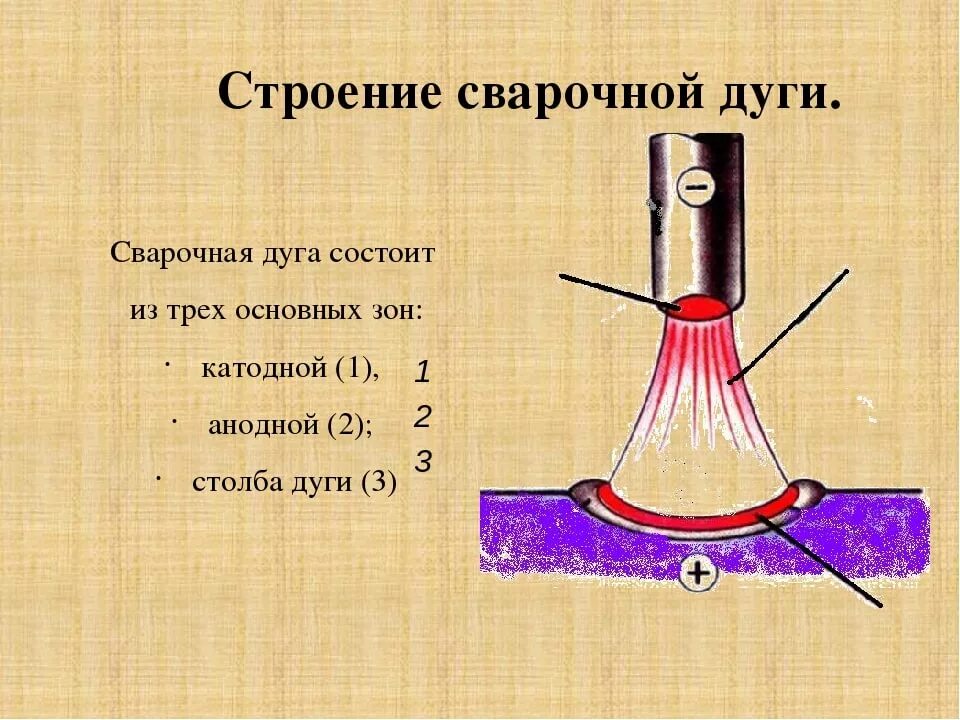 Строение сварочной дуги.

Сварочная дуга состоит из трех основных зон:

· катодной (1),
· анодной (2);
· столба дуги (3)

1
2
3

−
+